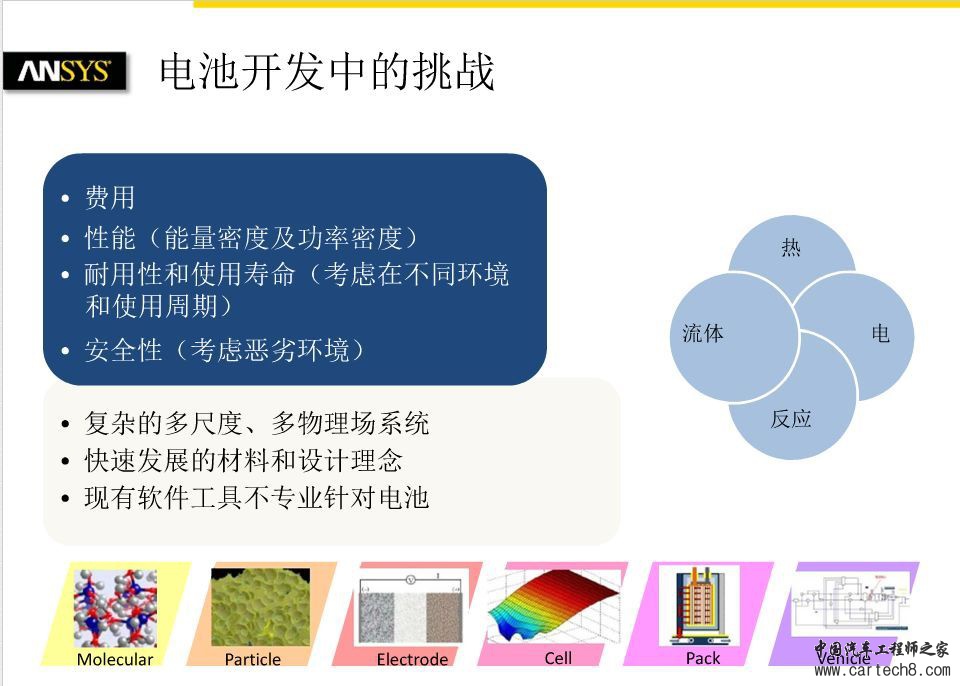 ANSYS

电池开发中的挑战

• 费用
• 性能（能量密度及功率密度）
• 耐用性和使用寿命（考虑在不同环境和使用周期）
• 安全性（考虑恶劣环境）

• 复杂的多尺度、多物理场系统
• 快速发展的材料和设计理念
• 现有软件工具不专业针对电池

热
流体
电
反应

Molecular
Particle
Electrode
Cell
Pack
Vehicle

中国汽车工程师之家
www.cartech8.com